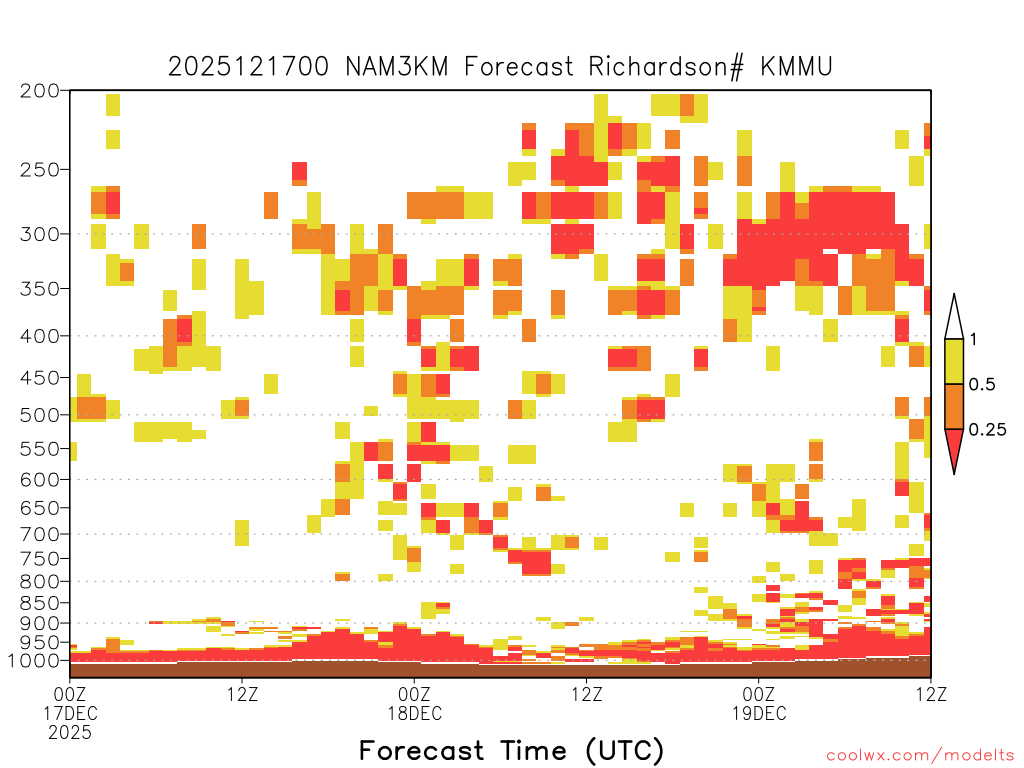 2025121700 NAM3KM Forecast Richardson# KMMU

200
250
300
350
400
450
500
550
600
650
700
750
800
850
900
950
1000

1
0.5
0.25

00Z
17DEC
2025
12Z
00Z
18DEC
12Z
00Z
19DEC
12Z

Forecast Time (UTC)

coolwx.com/modelts